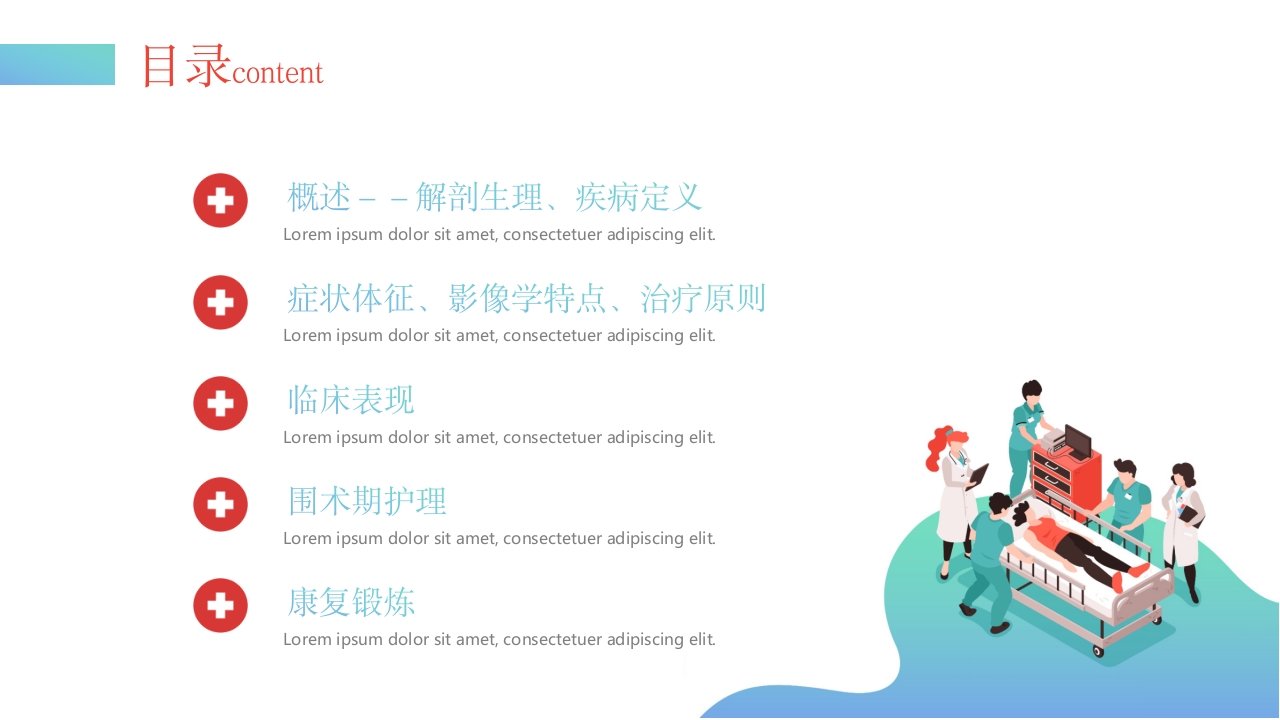 目录content

概述－－解剖生理、疾病定义
Lorem ipsum dolor sit amet, consectetuer adipiscing elit.

症状体征、影像学特点、治疗原则
Lorem ipsum dolor sit amet, consectetuer adipiscing elit.

临床表现
Lorem ipsum dolor sit amet, consectetuer adipiscing elit.

围术期护理
Lorem ipsum dolor sit amet, consectetuer adipiscing elit.

康复锻炼
Lorem ipsum dolor sit amet, consectetuer adipiscing elit.